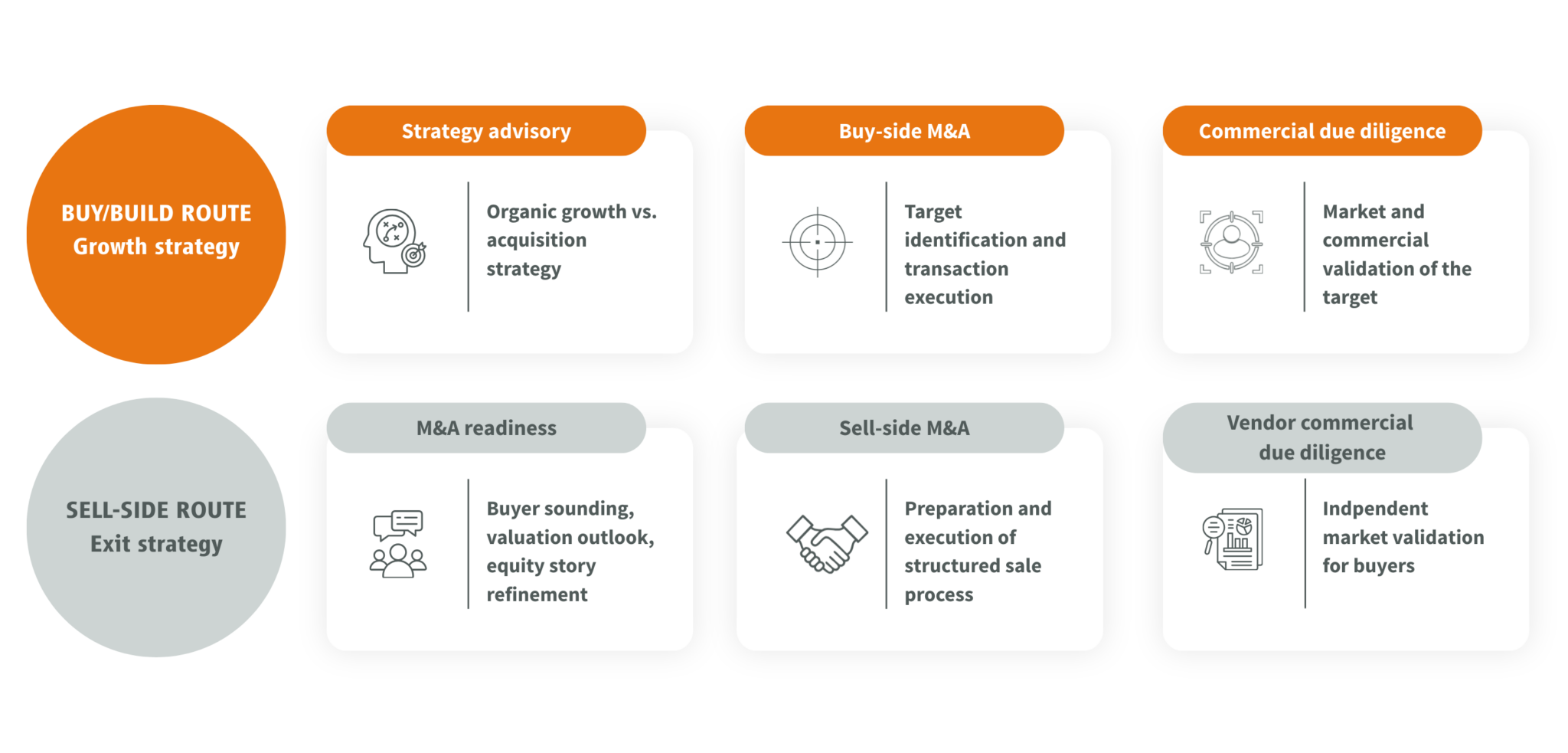 BUY/BUILD ROUTE
Growth strategy

Strategy advisory

Organic growth vs. acquisition strategy

Buy-side M&A

Target identification and transaction execution

Commercial due diligence

Market and commercial validation of the target

SELL-SIDE ROUTE
Exit strategy

M&A readiness

Buyer sounding, valuation outlook, equity story refinement

Sell-side M&A

Preparation and execution of structured sale process

Vendor commercial due diligence

Indpendent market validation for buyers